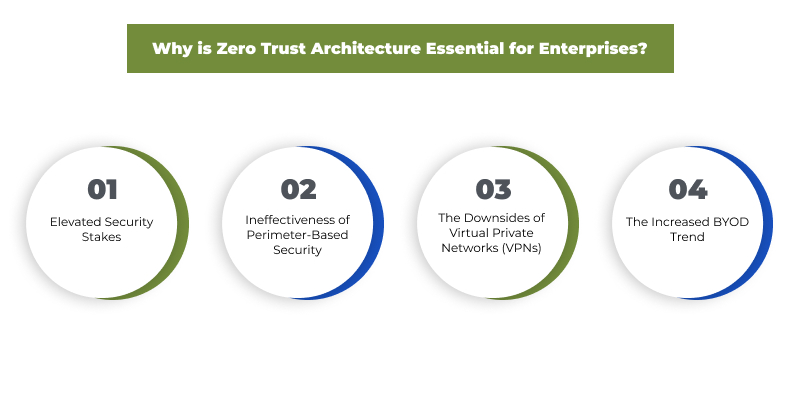 Why is Zero Trust Architecture Essential for Enterprises?

01
Elevated Security Stakes

02
Ineffectiveness of Perimeter-Based Security

03
The Downsides of Virtual Private Networks (VPNs)

04
The Increased BYOD Trend